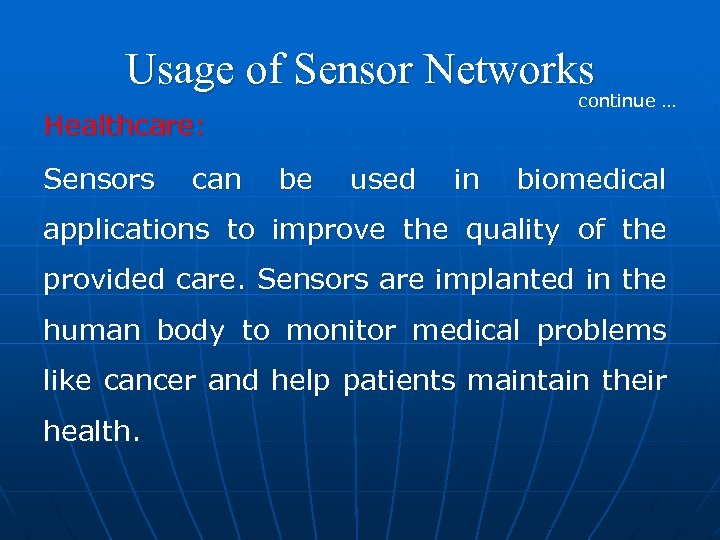 Usage of Sensor Networks

continue …

Healthcare:

Sensors can be used in biomedical applications to improve the quality of the provided care. Sensors are implanted in the human body to monitor medical problems like cancer and help patients maintain their health.